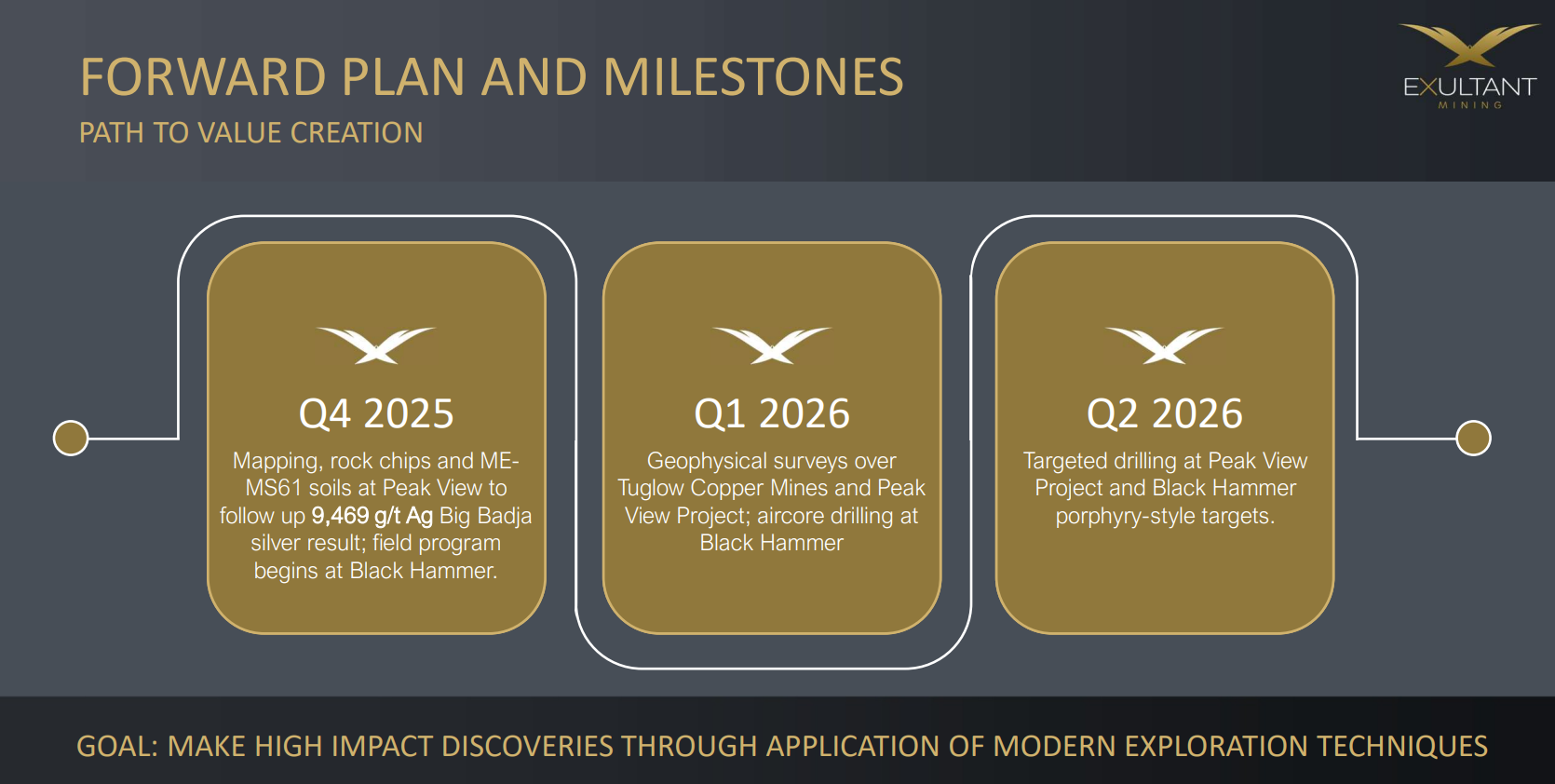 FORWARD PLAN AND MILESTONES

PATH TO VALUE CREATION

EXULTANT
MINING

Q4 2025

Mapping, rock chips and ME-MS61 soils at Peak View to follow up 9,469 g/t Ag Big Badja silver result; field program begins at Black Hammer.

Q1 2026

Geophysical surveys over Tuglow Copper Mines and Peak View Project; aircore drilling at Black Hammer

Q2 2026

Targeted drilling at Peak View Project and Black Hammer porphyry-style targets.

GOAL: MAKE HIGH IMPACT DISCOVERIES THROUGH APPLICATION OF MODERN EXPLORATION TECHNIQUES